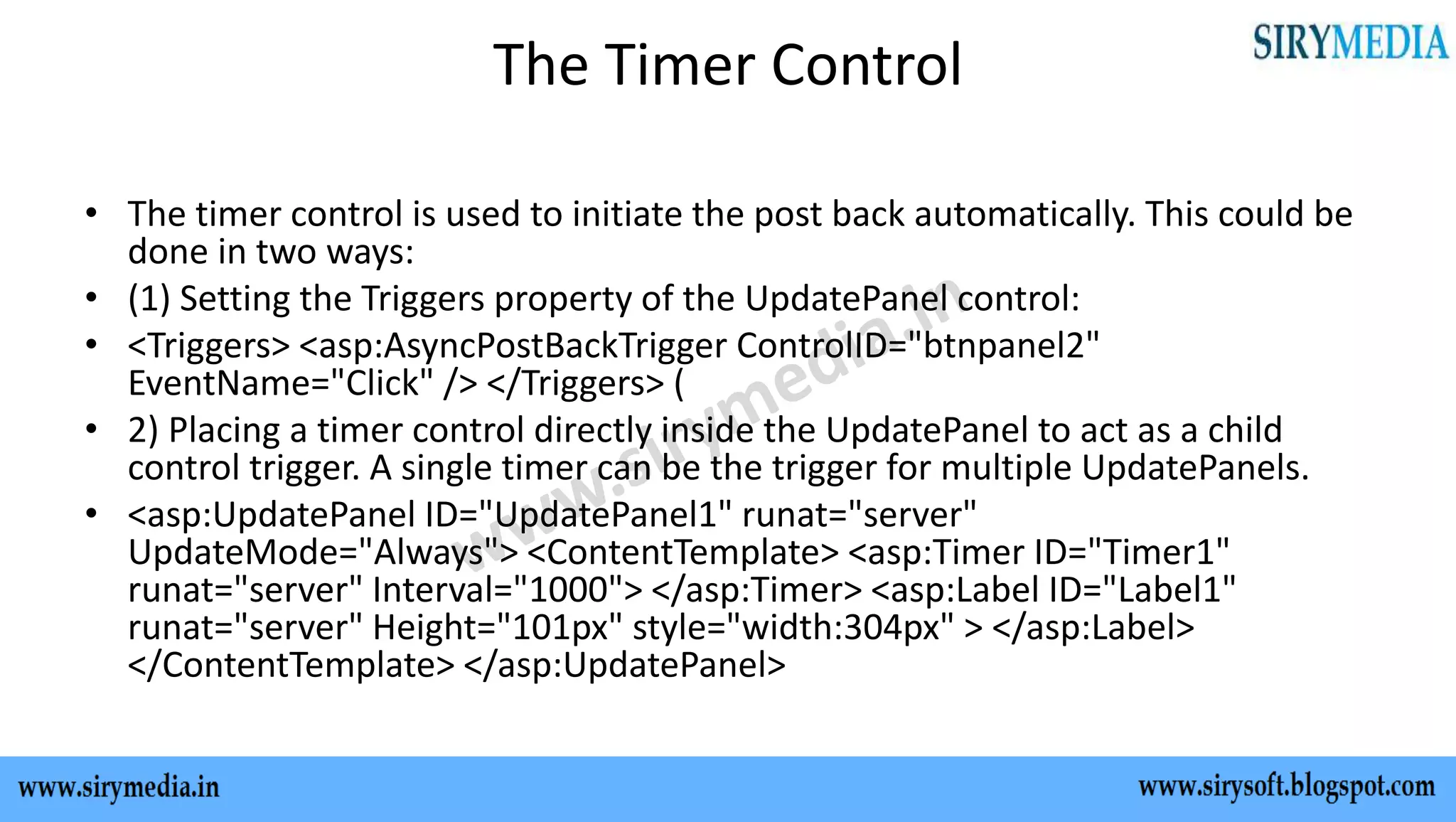 SIRYMEDIA

The Timer Control

• The timer control is used to initiate the post back automatically. This could be done in two ways:
• (1) Setting the Triggers property of the UpdatePanel control:
• <Triggers> <asp:AsyncPostBackTrigger ControlID="btnpanel2" EventName="Click" /> </Triggers> (
• 2) Placing a timer control directly inside the UpdatePanel to act as a child control trigger. A single timer can be the trigger for multiple UpdatePanels.
• <asp:UpdatePanel ID="UpdatePanel1" runat="server" UpdateMode="Always"> <ContentTemplate> <asp:Timer ID="Timer1" runat="server" Interval="1000"> </asp:Timer> <asp:Label ID="Label1" runat="server" Height="101px" style="width:304px" > </asp:Label> </ContentTemplate> </asp:UpdatePanel>

www.sirymedia.in

www.sirymedia.in www.sirysoft.blogspot.com